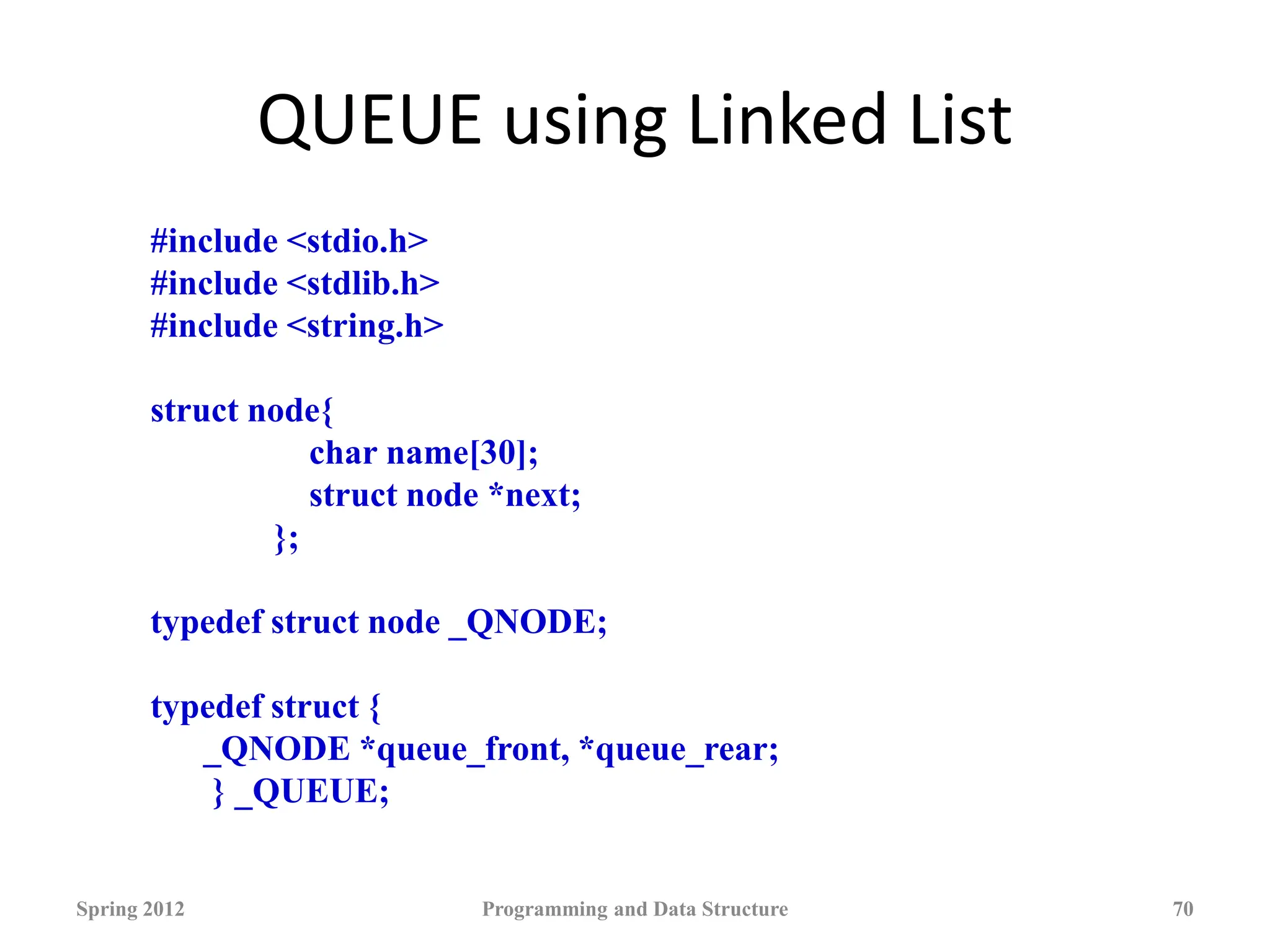 QUEUE using Linked List

#include <stdio.h>
#include <stdlib.h>
#include <string.h>

struct node{
char name[30];
struct node *next;
};

typedef struct node _QNODE;

typedef struct {
_QNODE *queue_front, *queue_rear;
} _QUEUE;

Spring 2012

Programming and Data Structure

70